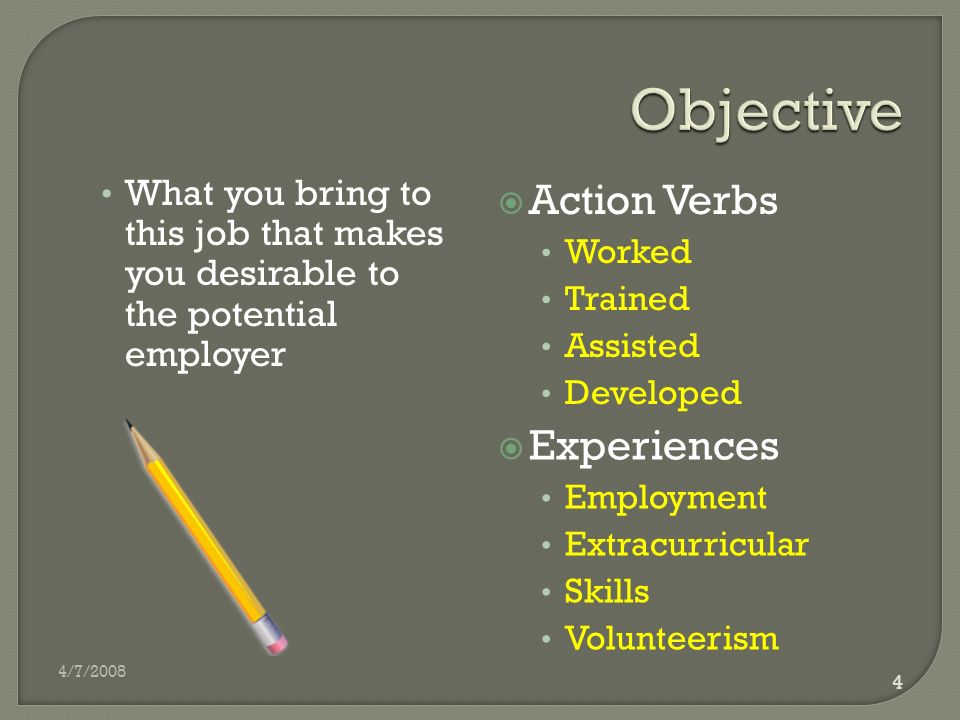 Objective

• What you bring to this job that makes you desirable to the potential employer

Action Verbs
• Worked
• Trained
• Assisted
• Developed

Experiences
• Employment
• Extracurricular
• Skills
• Volunteerism

4/7/2008

4